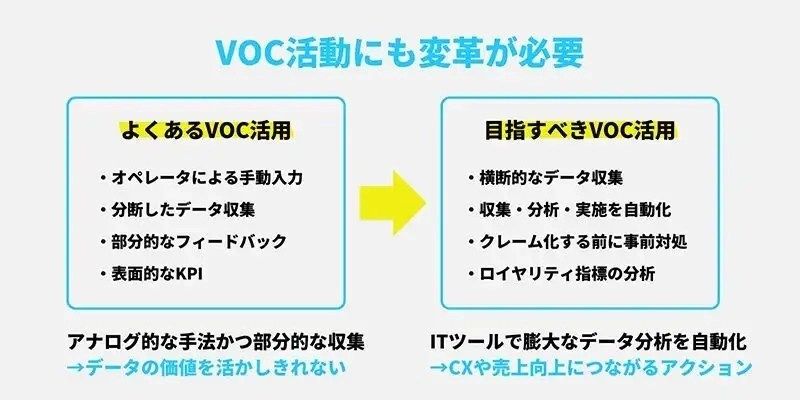 VOC活動にも変革が必要

よくあるVOC活用

・オペレータによる手動入力
・分断したデータ収集
・部分的なフィードバック
・表面的なKPI

アナログ的な手法かつ部分的な収集
→データの価値を活かしきれない

目指すべきVOC活用

・横断的なデータ収集
・収集・分析・実施を自動化
・クレーム化する前に事前対処
・ロイヤリティ指標の分析

ITツールで膨大なデータ分析を自動化
→CXや売上向上につながるアクション